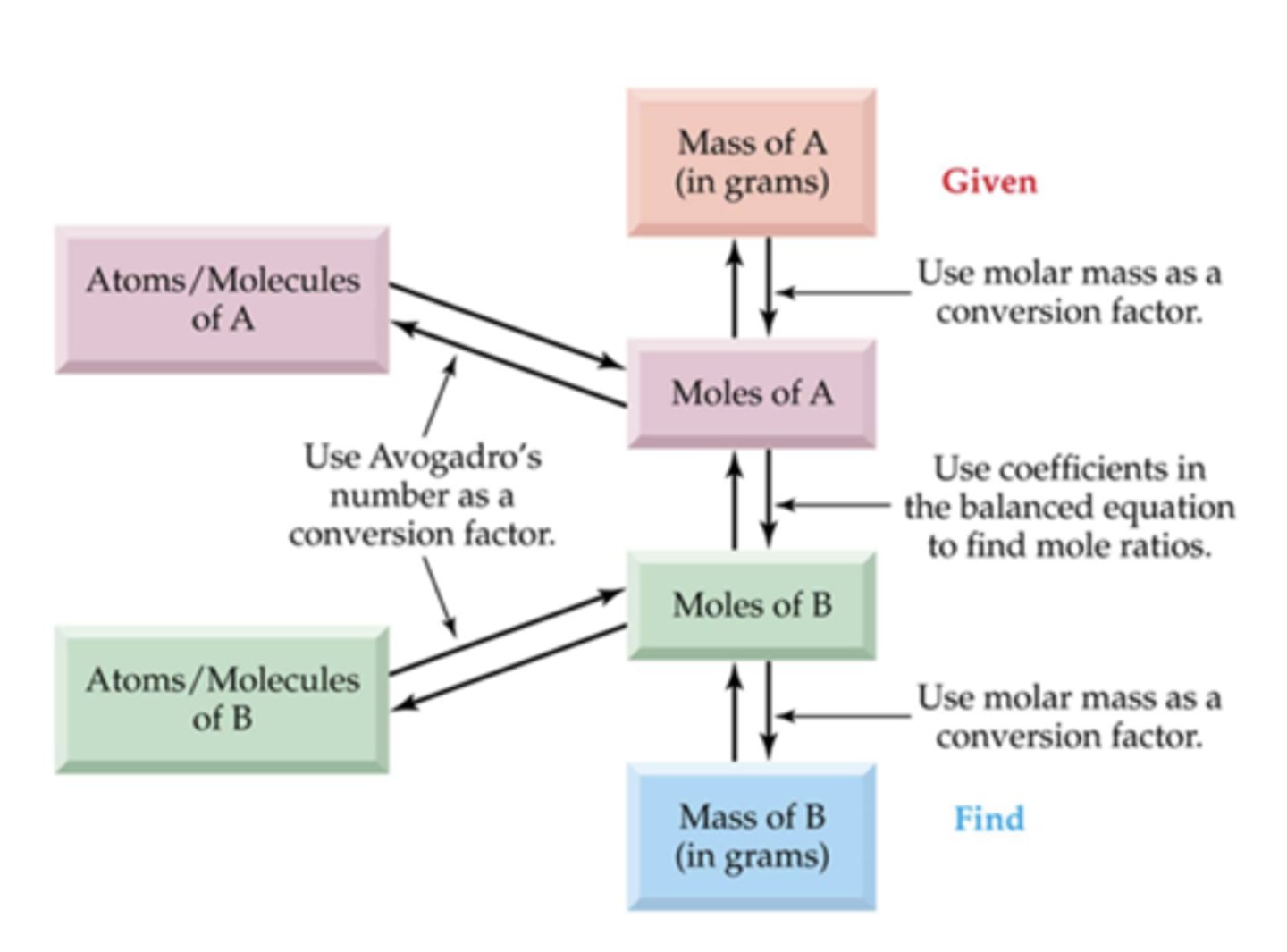 Mass of A (in grams)

Given

Atoms/Molecules of A

Use molar mass as a conversion factor.

Moles of A

Use Avogadro's number as a conversion factor.

Use coefficients in the balanced equation to find mole ratios.

Moles of B

Atoms/Molecules of B

Use molar mass as a conversion factor.

Mass of B (in grams)

Find